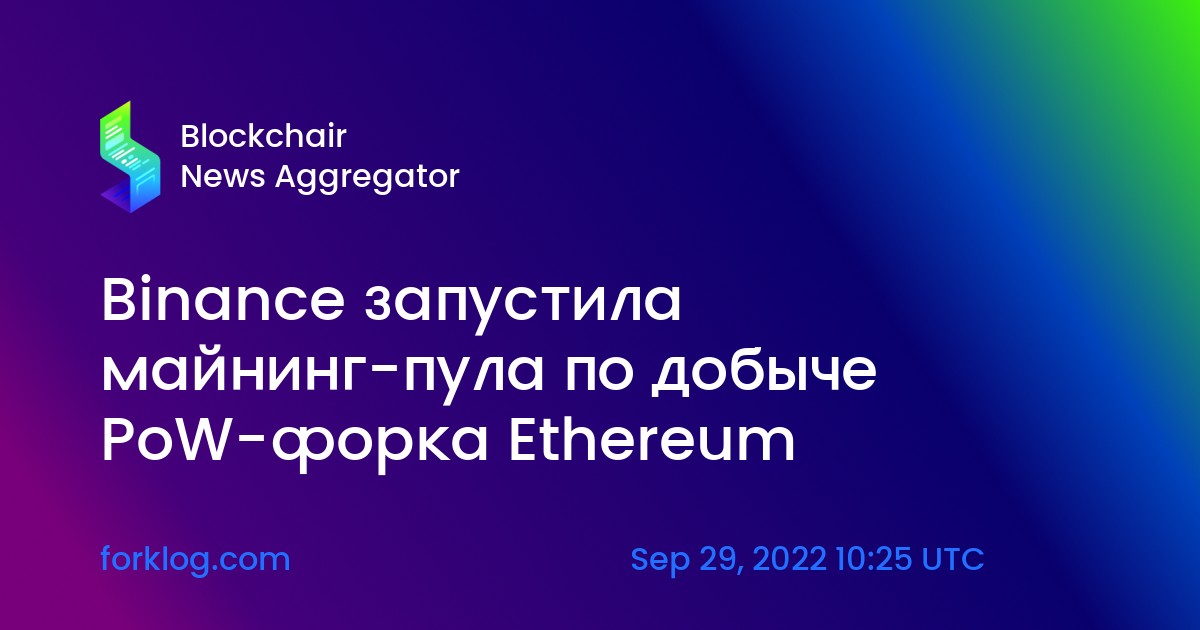 Blockchair
News Aggregator

Binance запустила майнинг-пула по добыче PoW-форка Ethereum

forklog.com

Sep 29, 2022 10:25 UTC